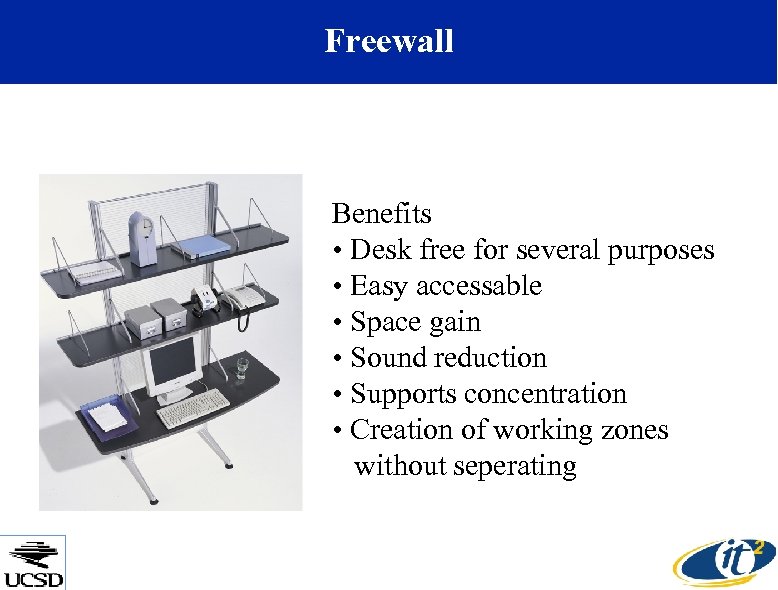 Freewall

Benefits
• Desk free for several purposes
• Easy accessable
• Space gain
• Sound reduction
• Supports concentration
• Creation of working zones without seperating

UCSD

$it^2$